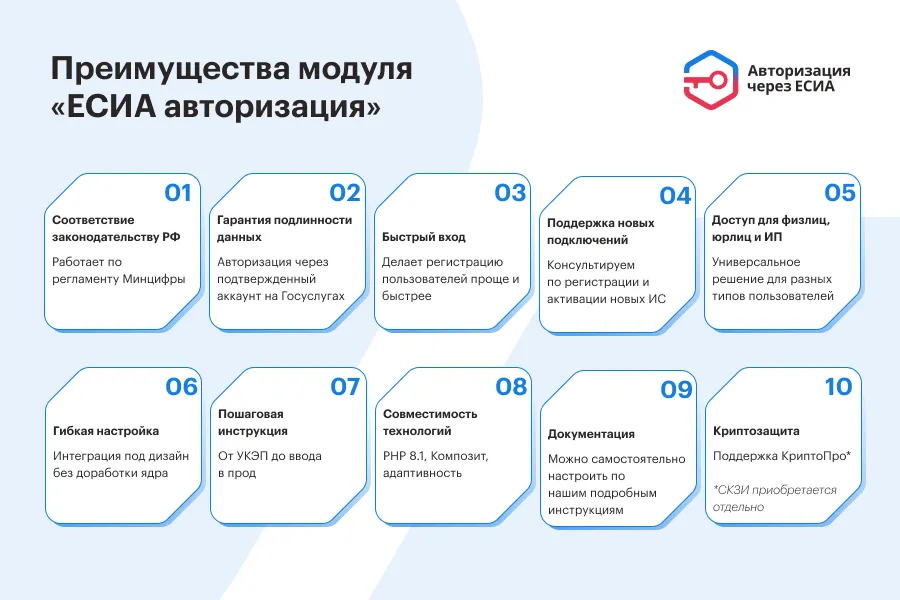 Преимущества модуля «ЕСИА авторизация»

Авторизация через ЕСИА

01
Соответствие законодательству РФ
Работает по регламенту Минцифры

02
Гарантия подлинности данных
Авторизация через подтвержденный аккаунт на Госуслугах

03
Быстрый вход
Делает регистрацию пользователей проще и быстрее

04
Поддержка новых подключений
Консультируем по регистрации и активации новых ИС

05
Доступ для физлиц, юрлиц и ИП
Универсальное решение для разных типов пользователей

06
Гибкая настройка
Интеграция под дизайн без доработки ядра

07
Пошаговая инструкция
От УКЭП до ввода в прод

08
Совместимость технологий
PHP 8.1, Композит, адаптивность

09
Документация
Можно самостоятельно настроить по нашим подробным инструкциям

10
Криптозащита
Поддержка КриптоПро*
*СКЗИ приобретается отдельно